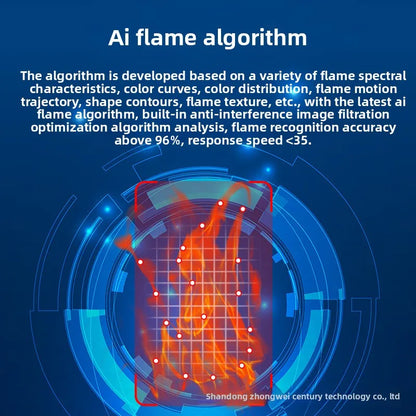 Ai flame algorithm

The algorithm is developed based on a variety of flame spectral characteristics, color curves, color distribution, flame motion trajectory, shape contours, flame texture, etc., with the latest ai flame algorithm, built-in anti-interference image filtration optimization algorithm analysis, flame recognition accuracy above 96%, response speed <35.

Shandong zhongwei century technology co., ltd